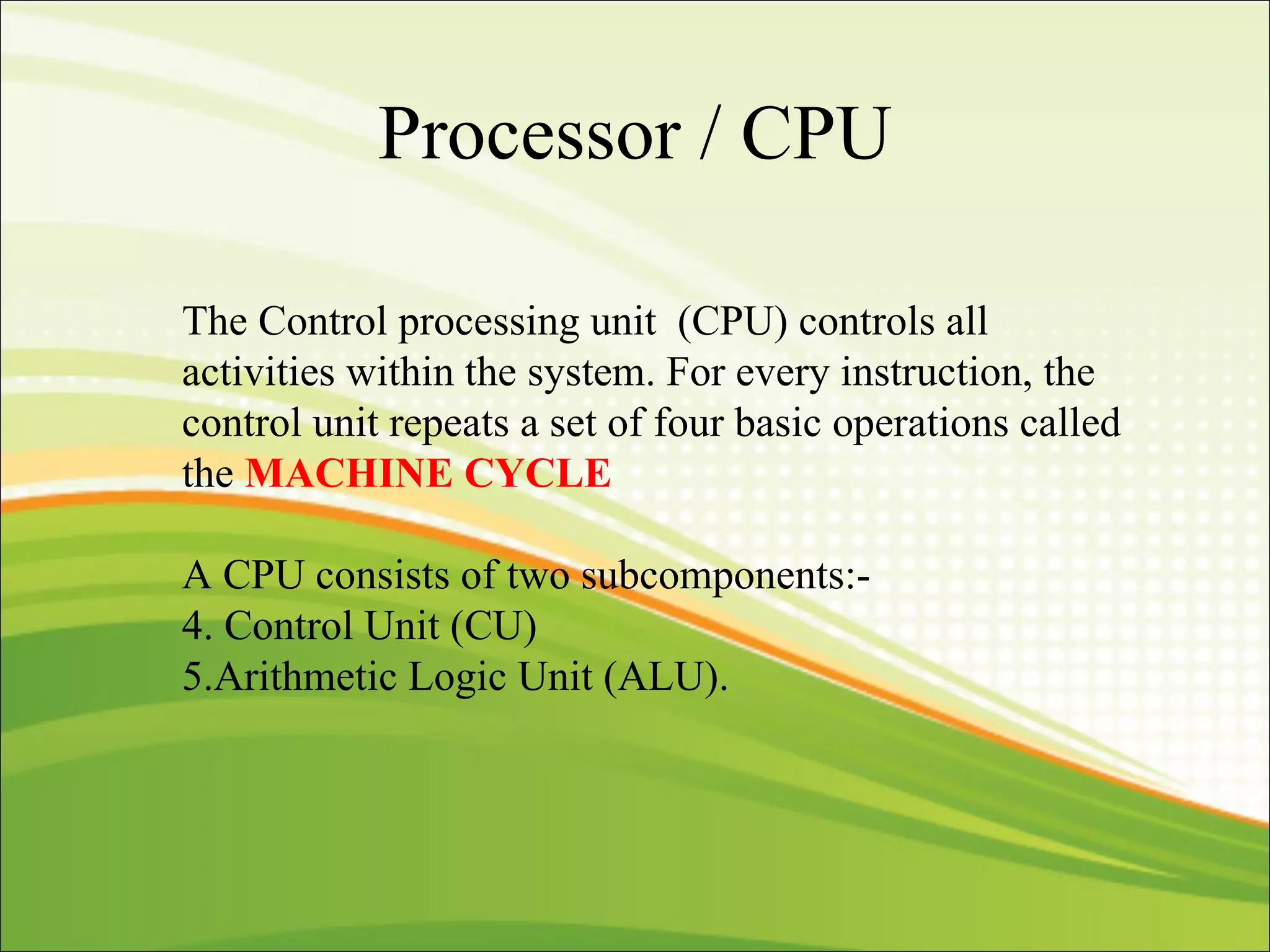 Processor / CPU

The Control processing unit (CPU) controls all activities within the system. For every instruction, the control unit repeats a set of four basic operations called the MACHINE CYCLE

A CPU consists of two subcomponents:-
4. Control Unit (CU)
5.Arithmetic Logic Unit (ALU).